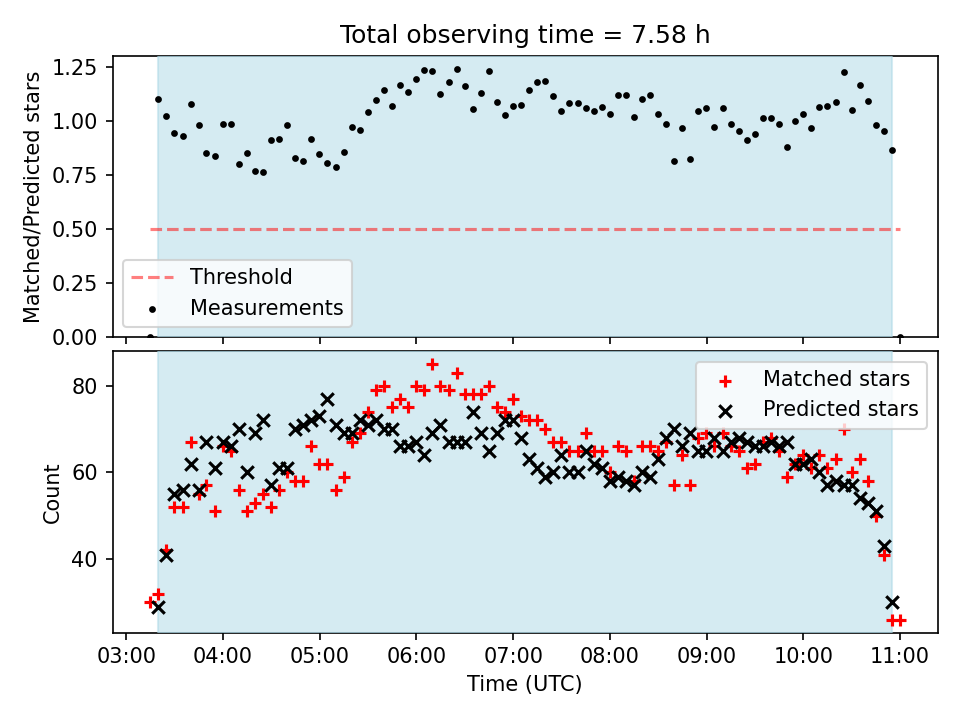 Total observing time = 7.58 h

Matched/Predicted stars

1.25
1.00
0.75
0.50
0.25
0.00

Threshold
Measurements

Count

80
60
40

Matched stars
Predicted stars

03:00 04:00 05:00 06:00 07:00 08:00 09:00 10:00 11:00

Time (UTC)